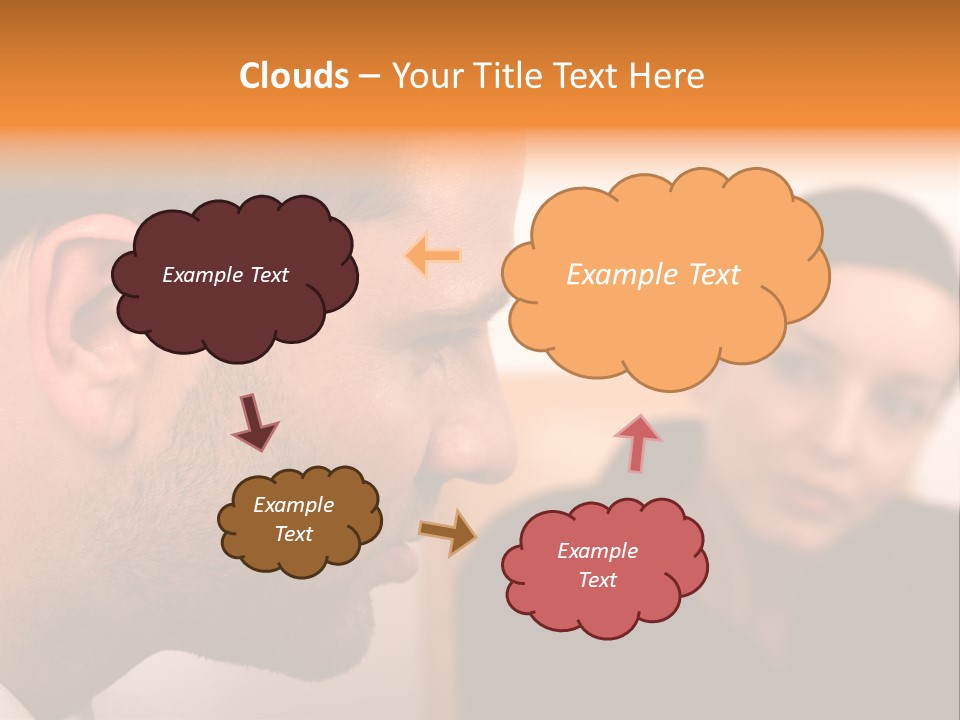 Clouds – Your Title Text Here

Example Text

Example Text

Example Text

Example Text